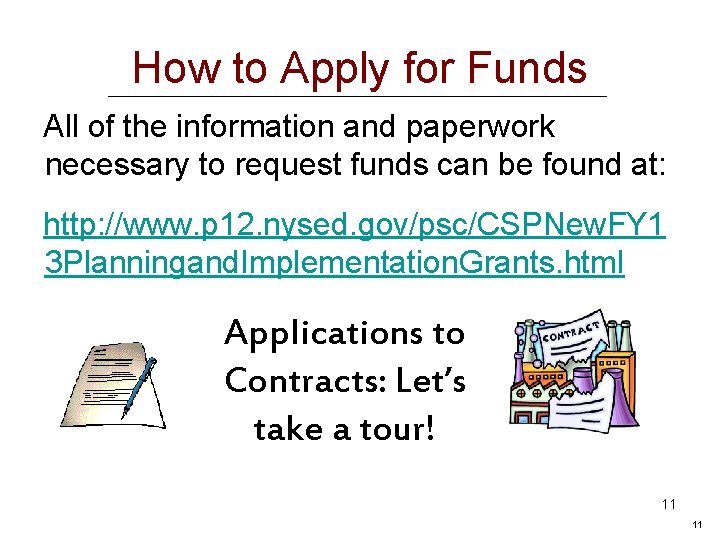 How to Apply for Funds

All of the information and paperwork necessary to request funds can be found at:

http://www.p12.nysed.gov/psc/CSPNewFY13PlanningandImplementationGrants.html

Applications to Contracts: Let's take a tour!

CONTRACT

11

11